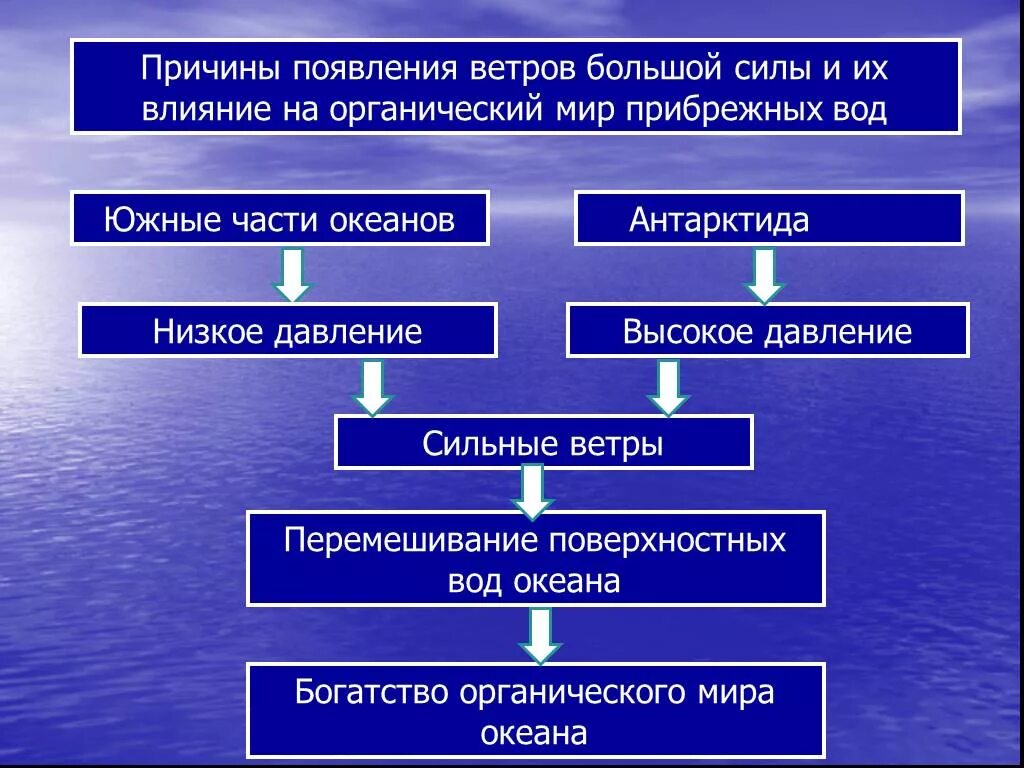 Причины появления ветров большой силы и их влияние на органический мир прибрежных вод

Южные части океанов

Антарктида

Низкое давление

Высокое давление

Сильные ветры

Перемешивание поверхностных вод океана

Богатство органического мира океана